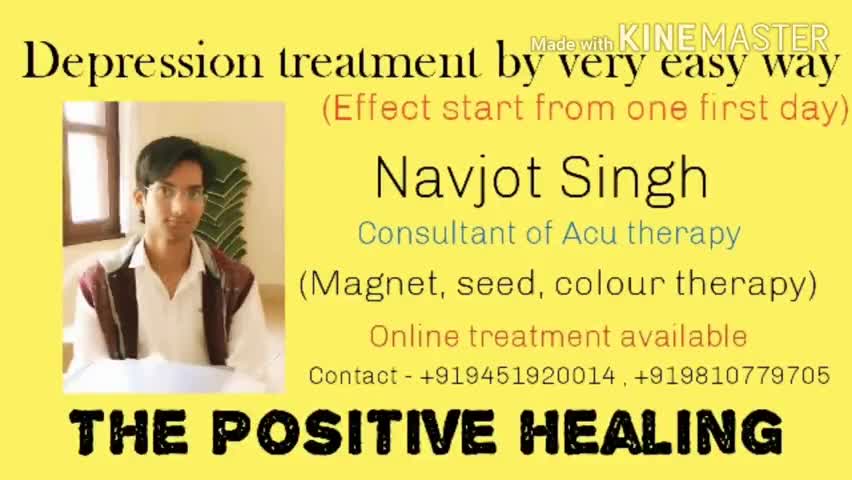 Made with KINEMASTER

Depression treatment by very easy way

(Effect start from one first day)

Navjot Singh

Consultant of Acu therapy

(Magnet, seed, colour therapy)

Online treatment available

Contact - +919451920014 , +919810779705

THE POSITIVE HEALING